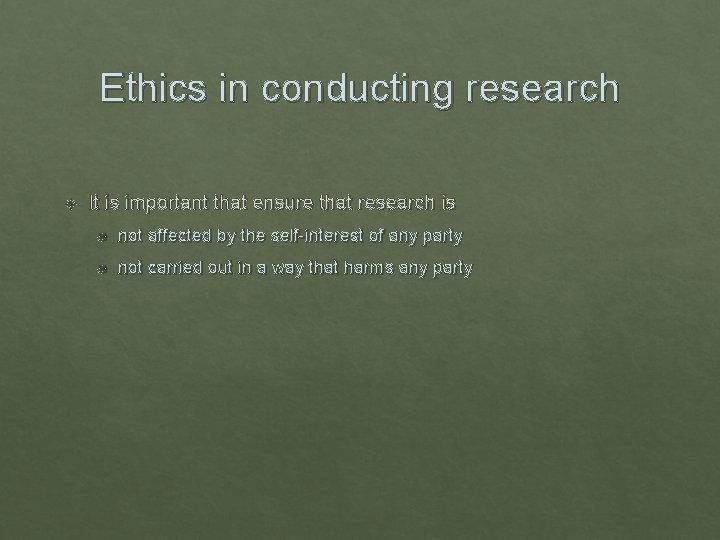 Ethics in conducting research

It is important that ensure that research is

not affected by the self-interest of any party

not carried out in a way that harms any party